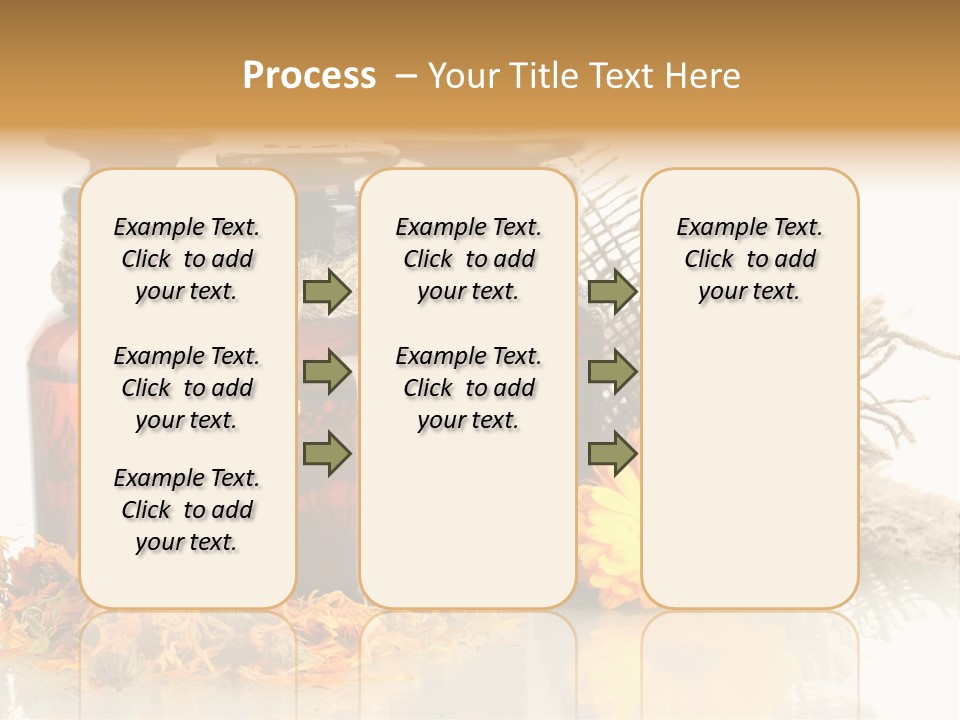 Process – Your Title Text Here

Example Text. Click to add your text.

Example Text. Click to add your text.

Example Text. Click to add your text.

Example Text. Click to add your text.

Example Text. Click to add your text.

Example Text. Click to add your text.